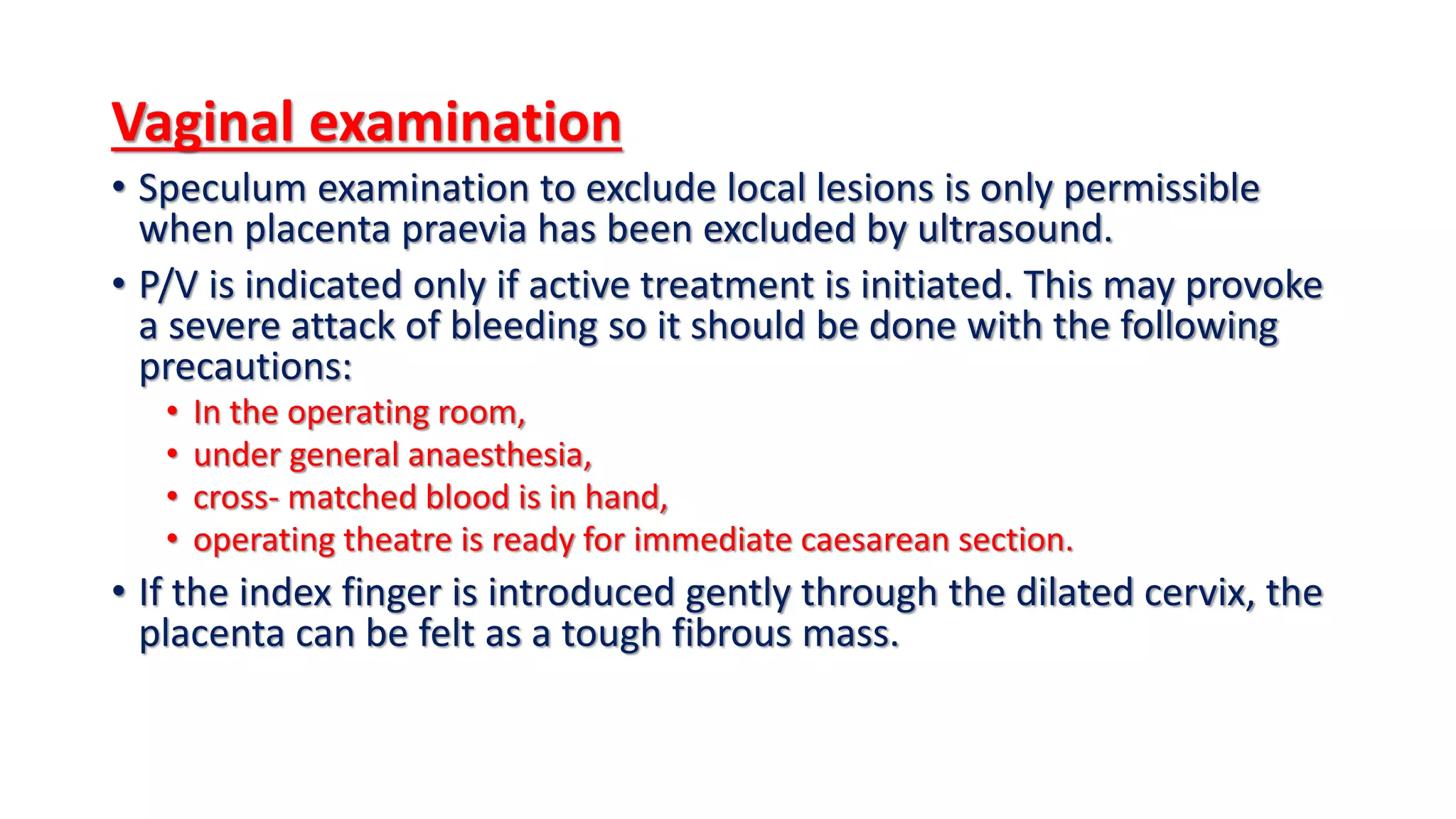 Vaginal examination

• Speculum examination to exclude local lesions is only permissible when placenta praevia has been excluded by ultrasound.

• P/V is indicated only if active treatment is initiated. This may provoke a severe attack of bleeding so it should be done with the following precautions:
  • In the operating room,
  • under general anaesthesia,
  • cross- matched blood is in hand,
  • operating theatre is ready for immediate caesarean section.

• If the index finger is introduced gently through the dilated cervix, the placenta can be felt as a tough fibrous mass.